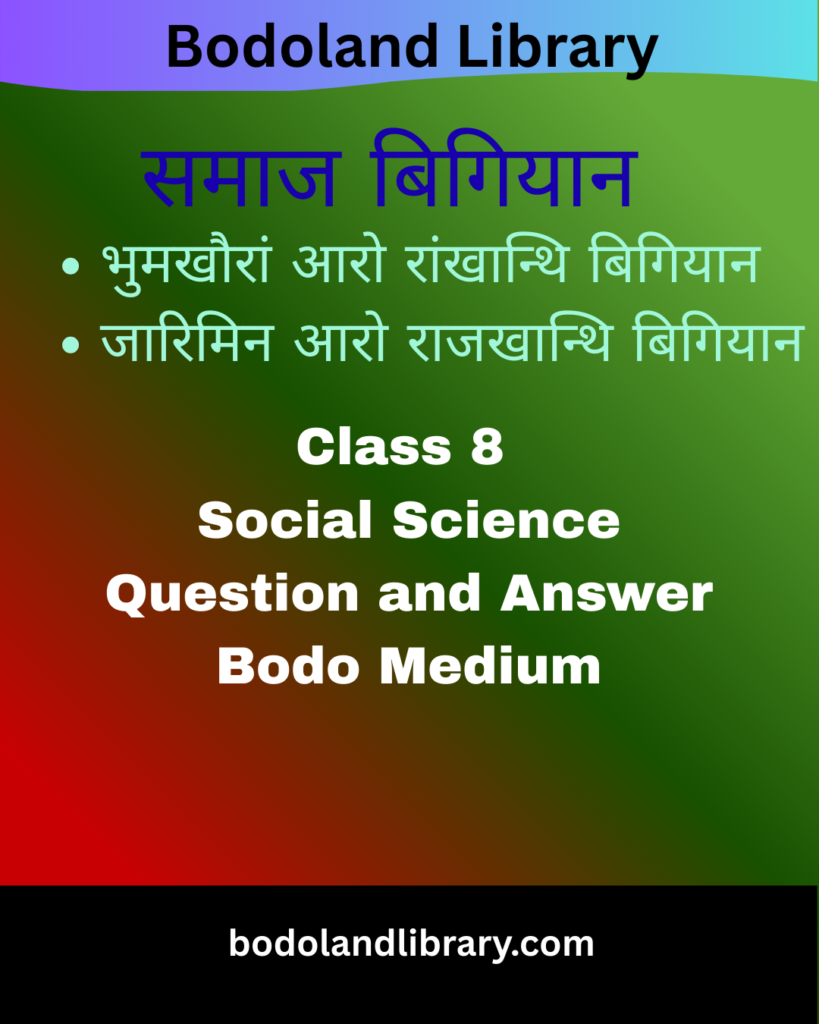 Bodoland Library

समाज बिगियान

• भुमखौरां आरो रांखान्थि बिगियान
• जारिमिन आरो राजखान्थि बिगियान

Class 8
Social Science
Question and Answer
Bodo Medium

bodolandlibrary.com